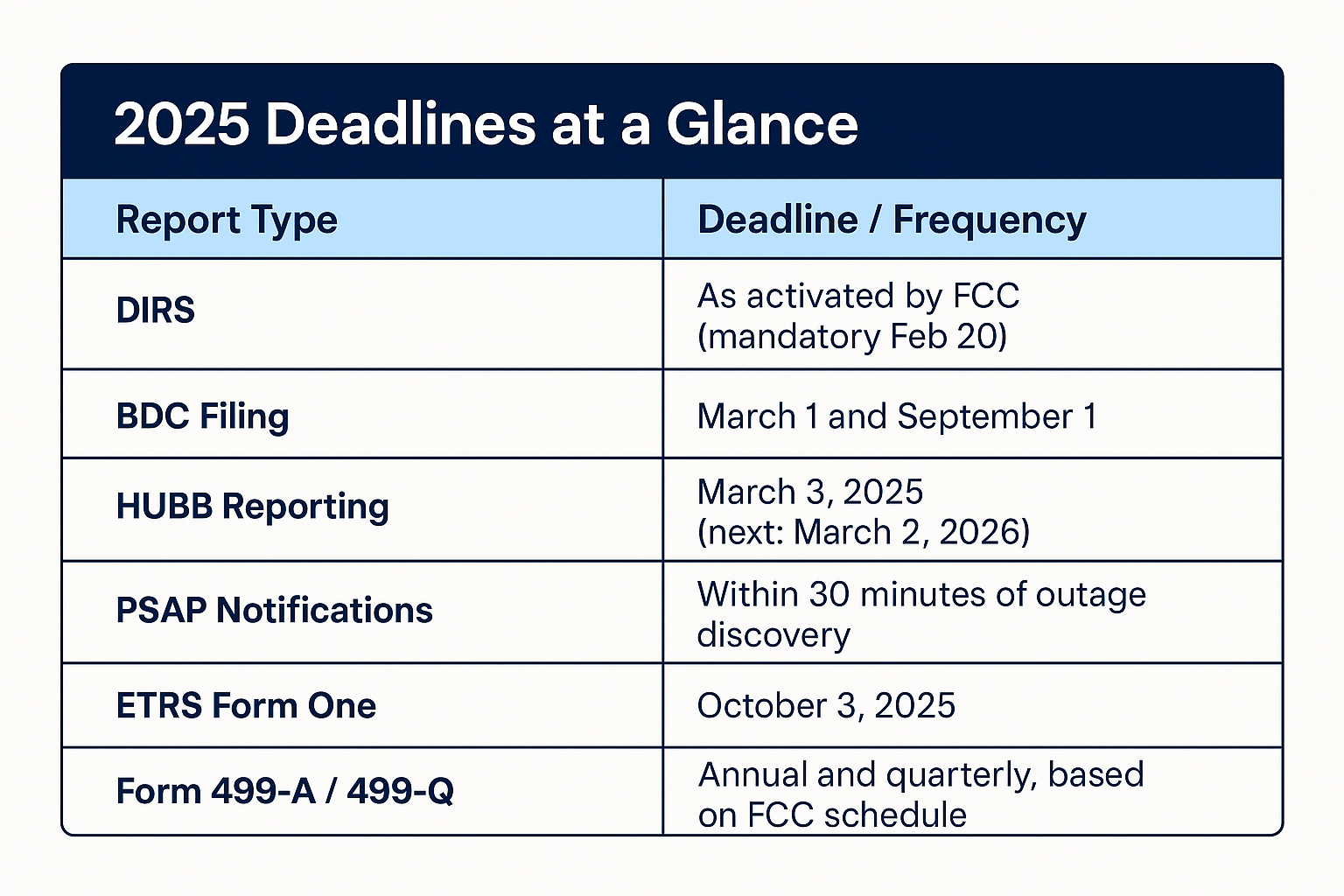 2025 Deadlines at a Glance

| Report Type | Deadline / Frequency |
|---|---|
| DIRS | As activated by FCC (mandatory Feb 20) |
| BDC Filing | March 1 and September 1 |
| HUBB Reporting | March 3, 2025 (next: March 2, 2026) |
| PSAP Notifications | Within 30 minutes of outage discovery |
| ETRS Form One | October 3, 2025 |
| Form 499-A / 499-Q | Annual and quarterly, based on FCC schedule |